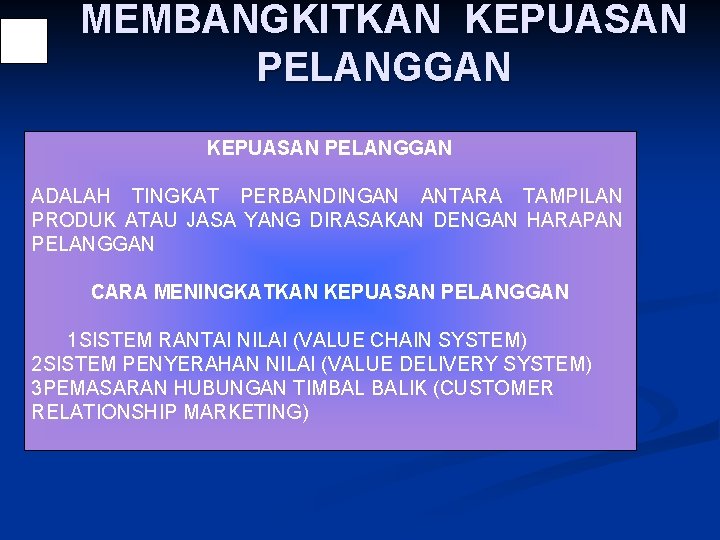 MEMBANGKITKAN KEPUASAN PELANGGAN

KEPUASAN PELANGGAN

ADALAH TINGKAT PERBANDINGAN ANTARA TAMPILAN PRODUK ATAU JASA YANG DIRASAKAN DENGAN HARAPAN PELANGGAN

CARA MENINGKATKAN KEPUASAN PELANGGAN

1SISTEM RANTAI NILAI (VALUE CHAIN SYSTEM)
2SISTEM PENYERAHAN NILAI (VALUE DELIVERY SYSTEM)
3PEMASARAN HUBUNGAN TIMBAL BALIK (CUSTOMER RELATIONSHIP MARKETING)